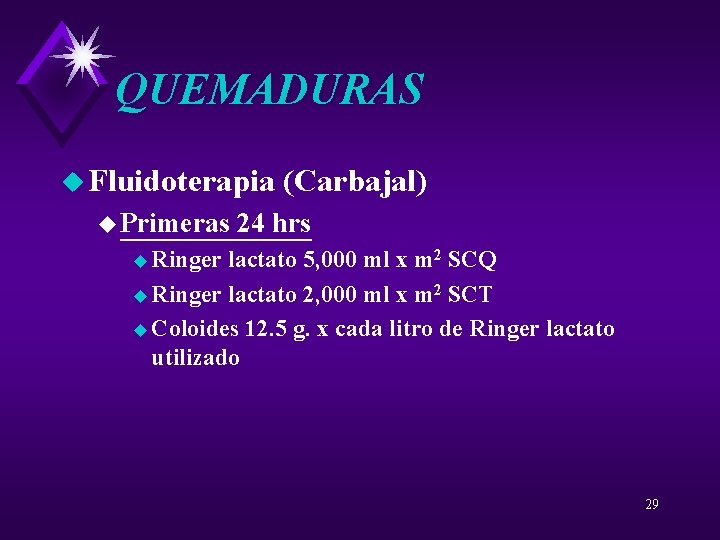 QUEMADURAS

• Fluidoterapia (Carbajal)

• Primeras 24 hrs

• Ringer lactato 5,000 ml x $m^2$ SCQ

• Ringer lactato 2,000 ml x $m^2$ SCT

• Coloides 12.5 g. x cada litro de Ringer lactato utilizado

29